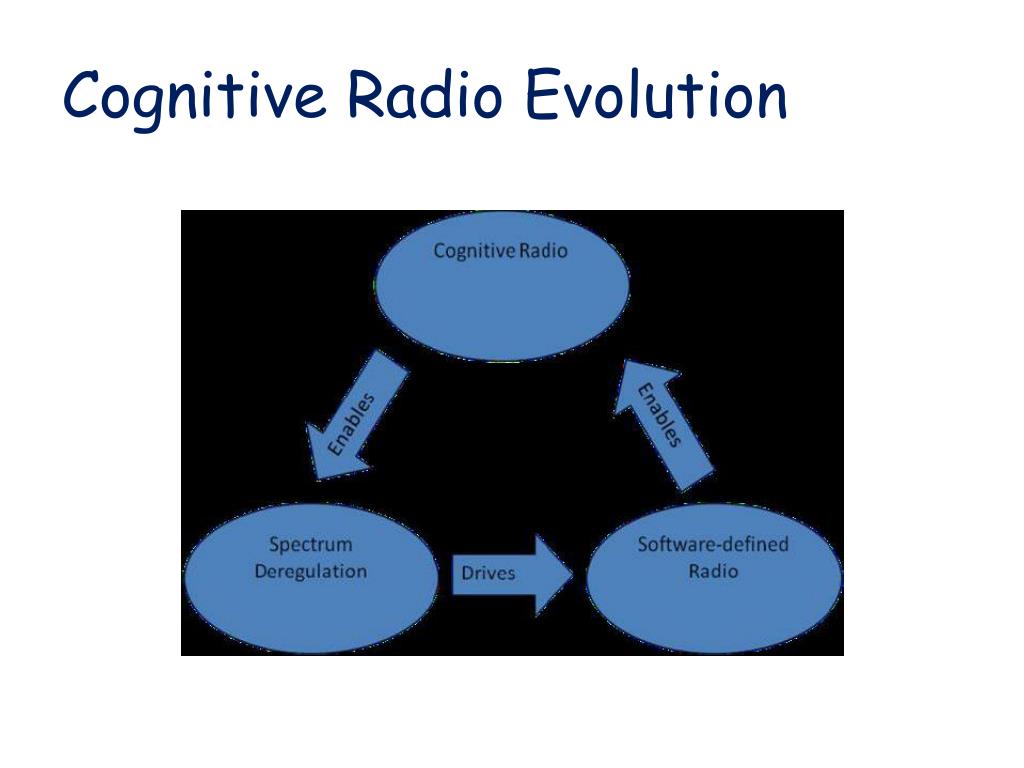 Cognitive Radio Evolution

Cognitive Radio

Enables

Enables

Spectrum Deregulation

Drives

Software-defined Radio